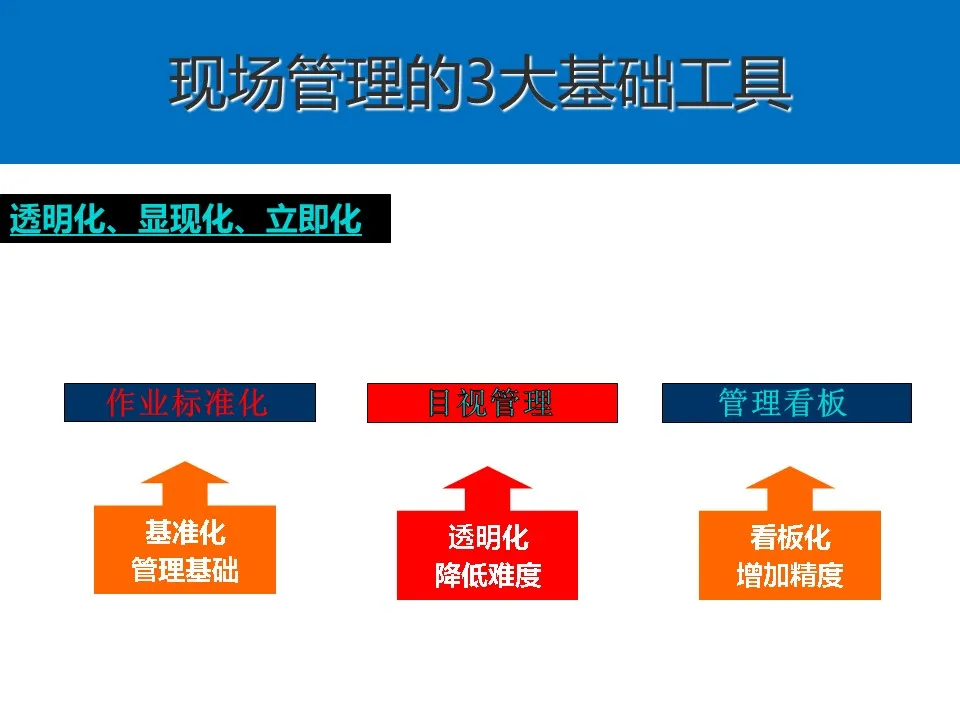 现场管理的3大基础工具

透明化、显现化、立即化

作业标准化

目视管理

管理看板

基准化
管理基础

透明化
降低难度

看板化
增加精度